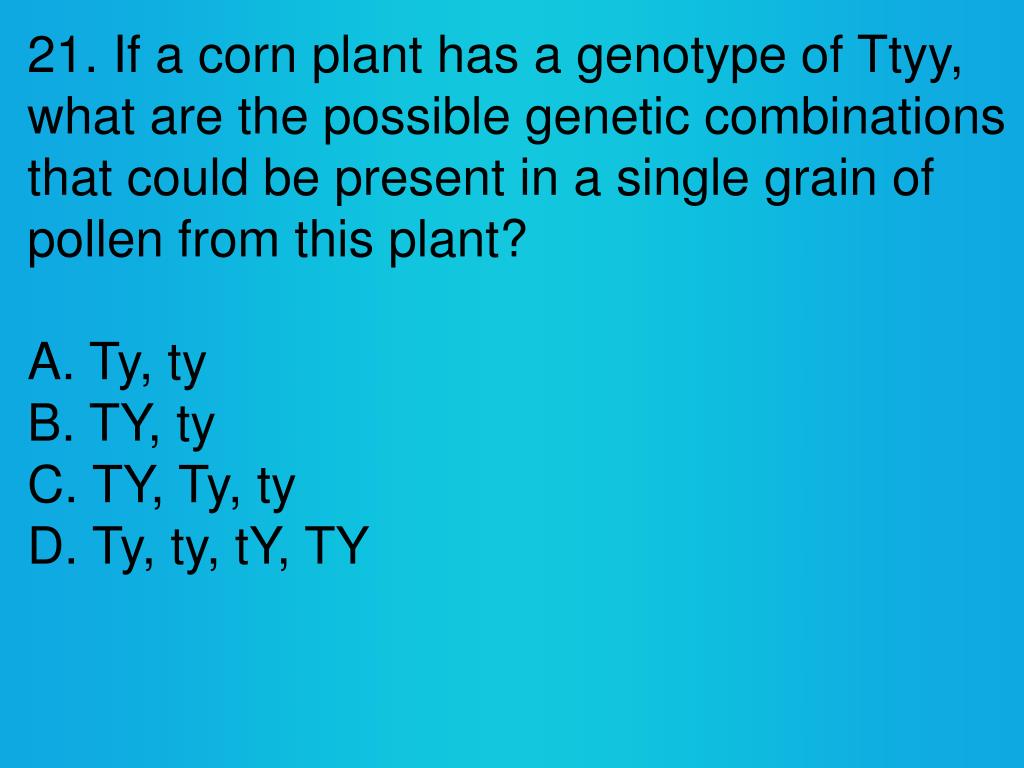 21. If a corn plant has a genotype of Ttyy, what are the possible genetic combinations that could be present in a single grain of pollen from this plant?

A. Ty, ty
B. TY, ty
C. TY, Ty, ty
D. Ty, ty, tY, TY